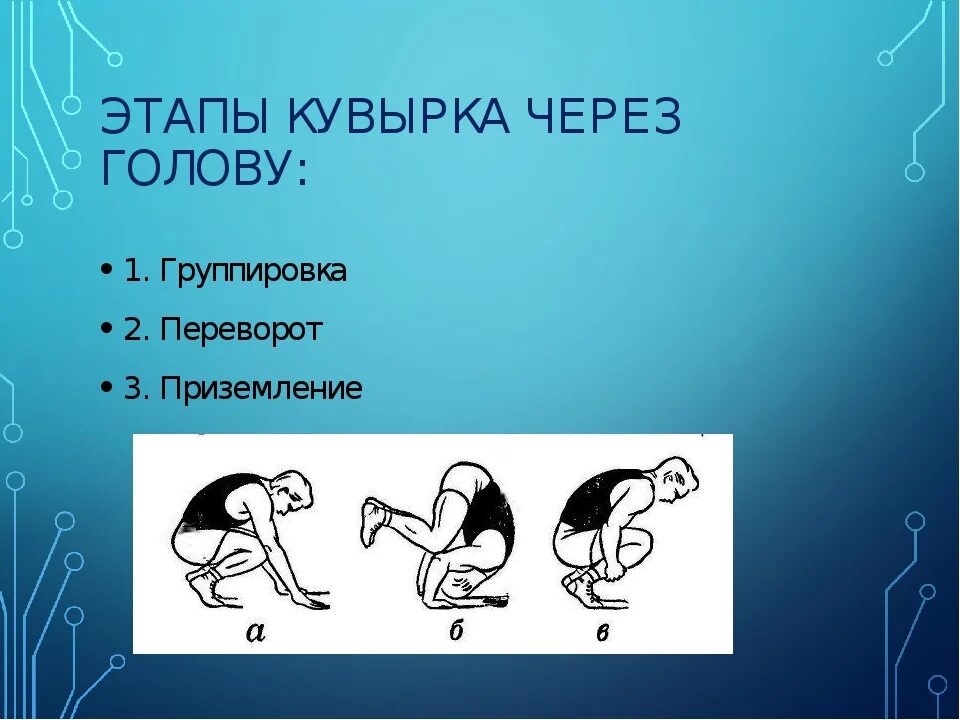 ЭТАПЫ КУВЫРКА ЧЕРЕЗ ГОЛОВУ:

• 1. Группировка
• 2. Переворот
• 3. Приземление

а
б
в